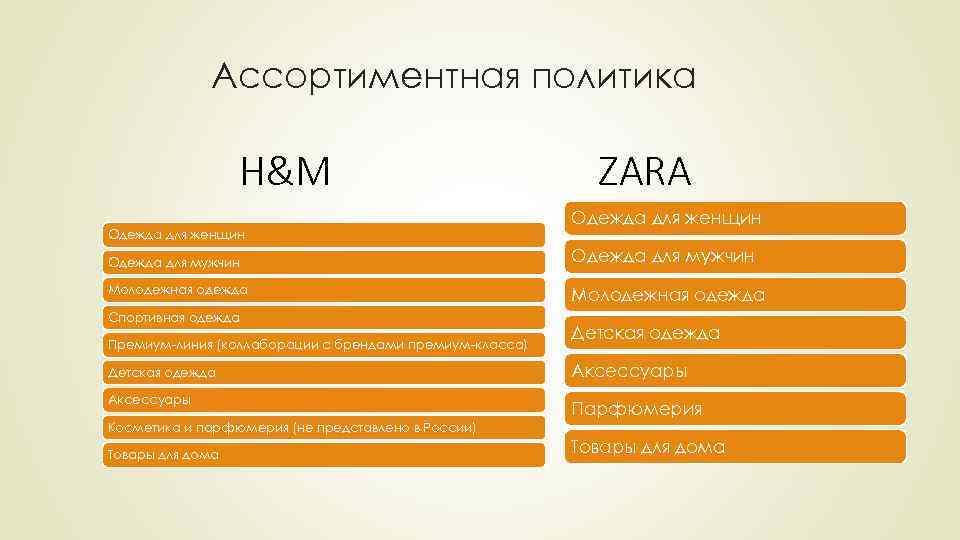 Ассортиментная политика

H&M

Одежда для женщин

Одежда для мужчин

Молодежная одежда

Спортивная одежда

Премиум-линия (коллаборации с брендами премиум-класса)

Детская одежда

Аксессуары

Косметика и парфюмерия (не представлено в России)

Товары для дома

ZARA

Одежда для женщин

Одежда для мужчин

Молодежная одежда

Детская одежда

Аксессуары

Парфюмерия

Товары для дома